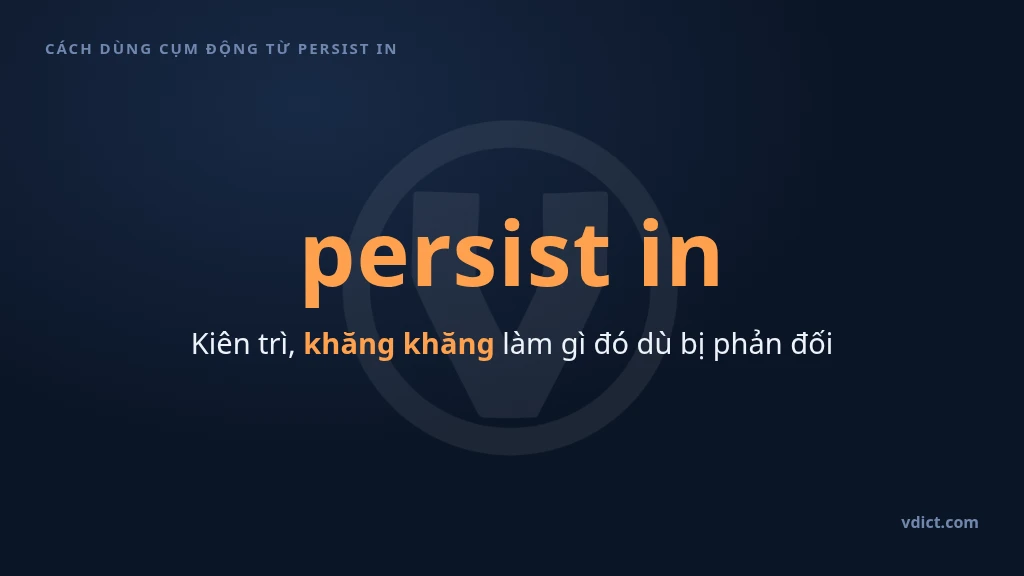 CÁCH DÙNG CỤM ĐỘNG TỪ PERSIST IN

persist in

Kiên trì, khăng khăng làm gì đó dù bị phản đối

vdict.com